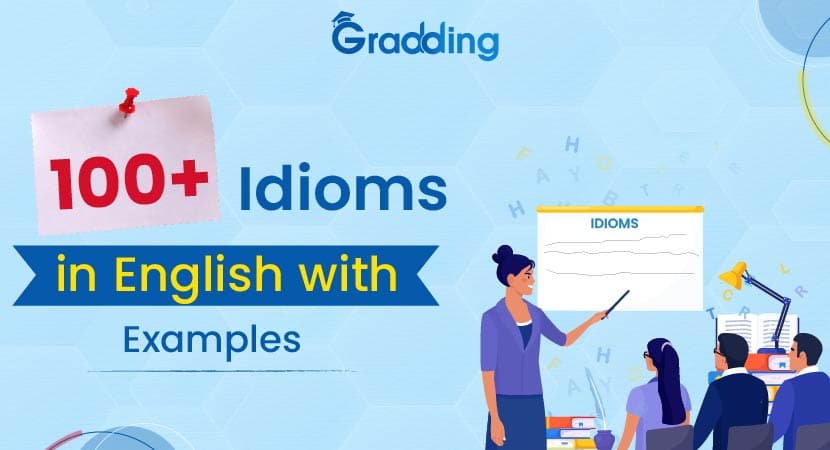 Gradding

100+ Idioms

in English with

Examples

IDIOMS